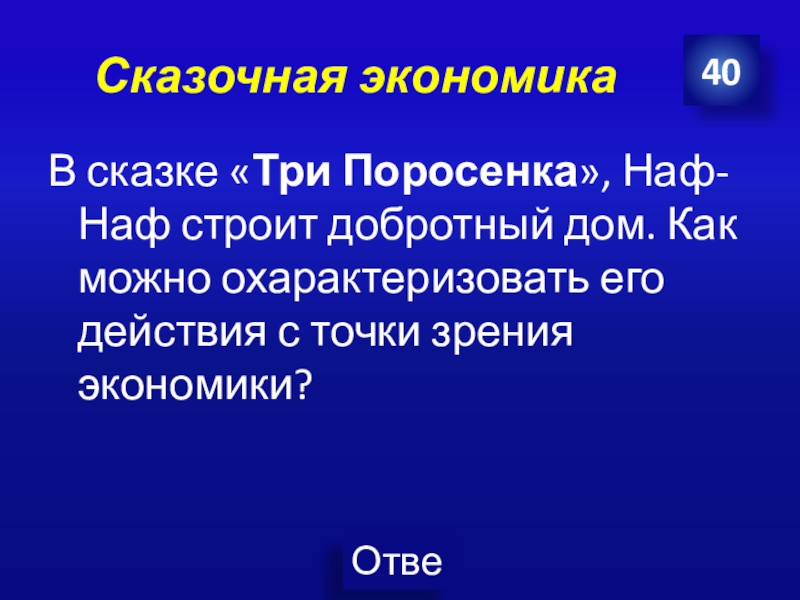 Сказочная экономика

40

В сказке «Три Поросенка», Наф-Наф строит добротный дом. Как можно охарактеризовать его действия с точки зрения экономики?

Отве